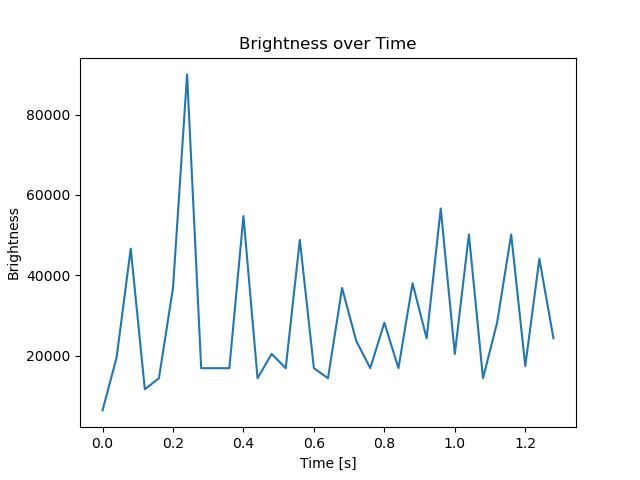 Brightness over Time

Brightness

80000
60000
40000
20000

0.0 0.2 0.4 0.6 0.8 1.0 1.2

Time [s]